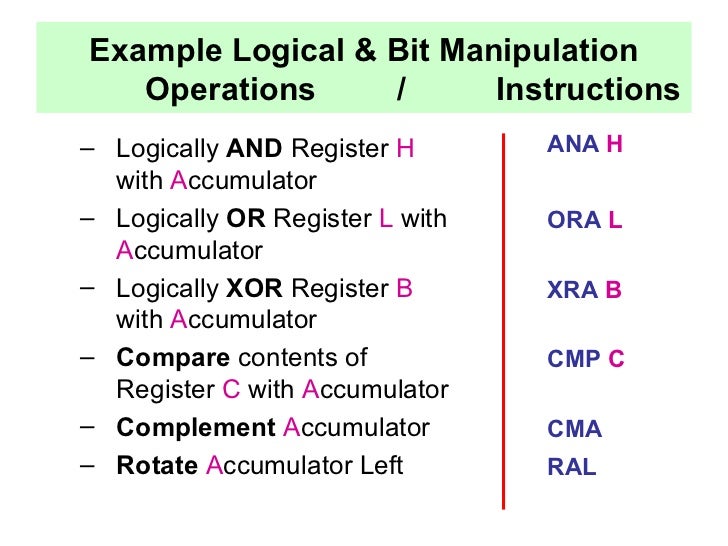 Example Logical & Bit Manipulation
Operations / Instructions

– Logically AND Register H with Accumulator

– Logically OR Register L with Accumulator

– Logically XOR Register B with Accumulator

– Compare contents of Register C with Accumulator

– Complement Accumulator

– Rotate Accumulator Left

ANA H

ORA L

XRA B

CMP C

CMA

RAL